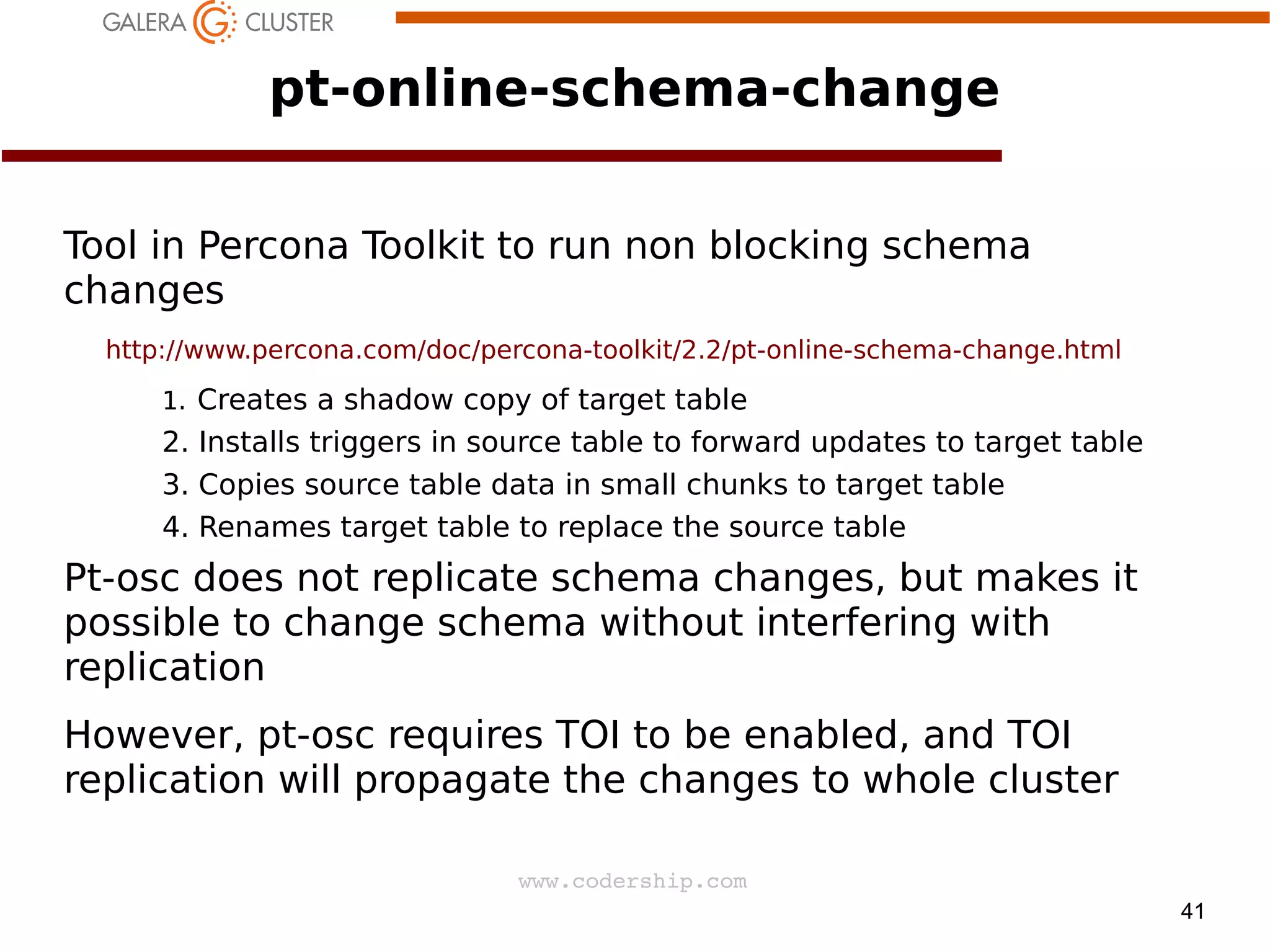 GALERA CLUSTER

pt-online-schema-change

Tool in Percona Toolkit to run non blocking schema changes

http://www.percona.com/doc/percona-toolkit/2.2/pt-online-schema-change.html

1. Creates a shadow copy of target table
2. Installs triggers in source table to forward updates to target table
3. Copies source table data in small chunks to target table
4. Renames target table to replace the source table

Pt-osc does not replicate schema changes, but makes it possible to change schema without interfering with replication

However, pt-osc requires TOI to be enabled, and TOI replication will propagate the changes to whole cluster

www.codership.com

41